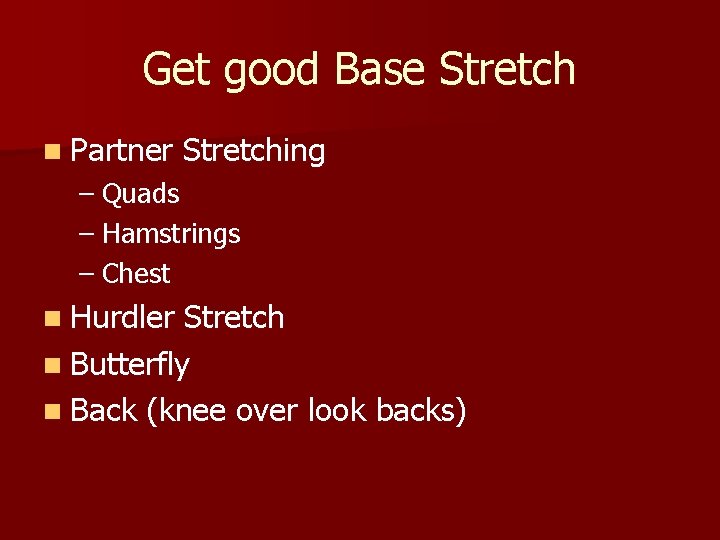 Get good Base Stretch

• Partner Stretching
– Quads
– Hamstrings
– Chest
• Hurdler Stretch
• Butterfly
• Back (knee over look backs)